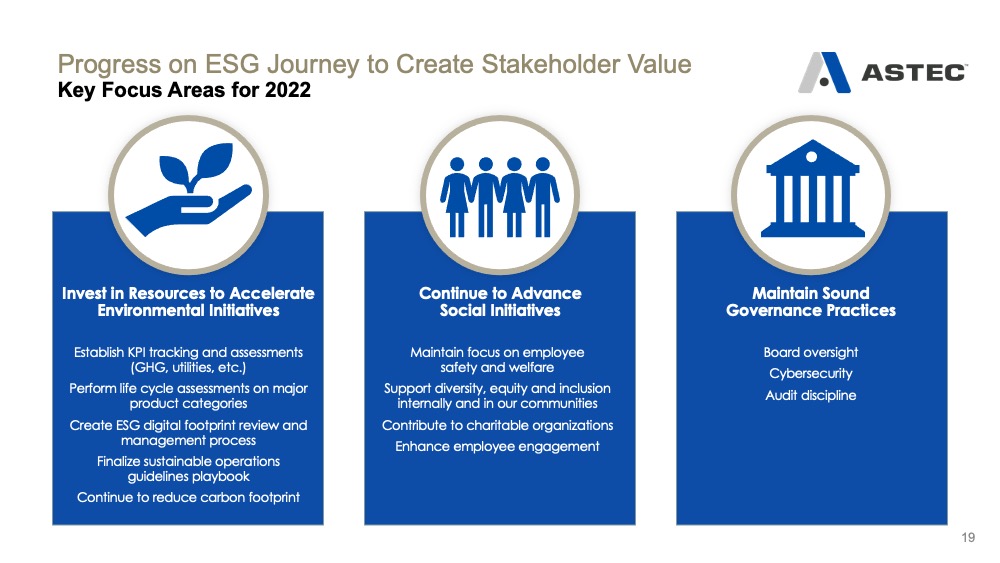 Progress on ESG Journey to Create Stakeholder Value
Key Focus Areas for 2022

ASTEC

Invest in Resources to Accelerate Environmental Initiatives

Establish KPI tracking and assessments (GHG, utilities, etc.)

Perform life cycle assessments on major product categories

Create ESG digital footprint review and management process

Finalize sustainable operations guidelines playbook

Continue to reduce carbon footprint

Continue to Advance Social Initiatives

Maintain focus on employee safety and welfare

Support diversity, equity and inclusion internally and in our communities

Contribute to charitable organizations

Enhance employee engagement

Maintain Sound Governance Practices

Board oversight

Cybersecurity

Audit discipline

19